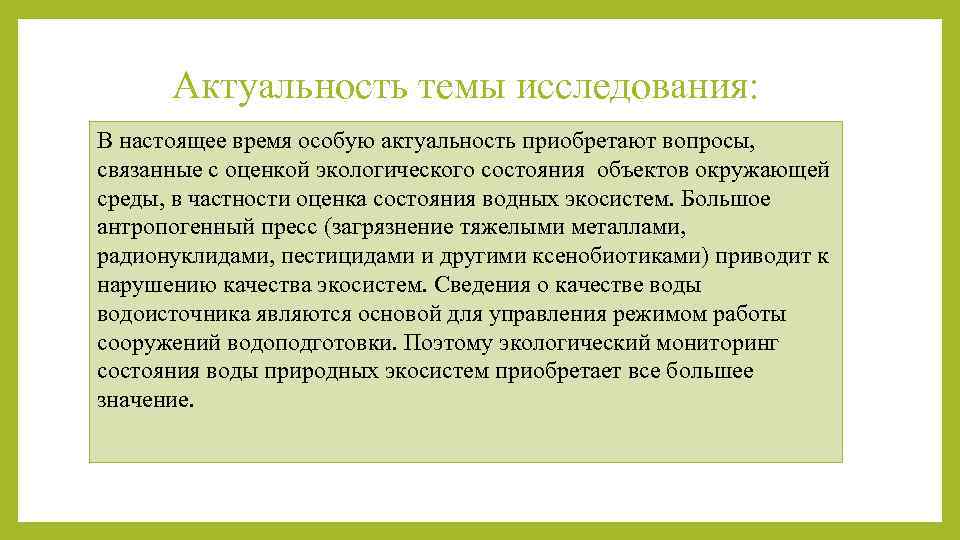 Актуальность темы исследования:

В настоящее время особую актуальность приобретают вопросы, связанные с оценкой экологического состояния  объектов окружающей среды, в частности оценка состояния водных экосистем. Большое антропогенный пресс (загрязнение тяжелыми металлами, радионуклидами, пестицидами и другими ксенобиотиками) приводит к нарушению качества экосистем. Сведения о качестве воды водоисточника являются основой для управления режимом работы сооружений водоподготовки. Поэтому экологический мониторинг состояния воды природных экосистем приобретает все большее значение.